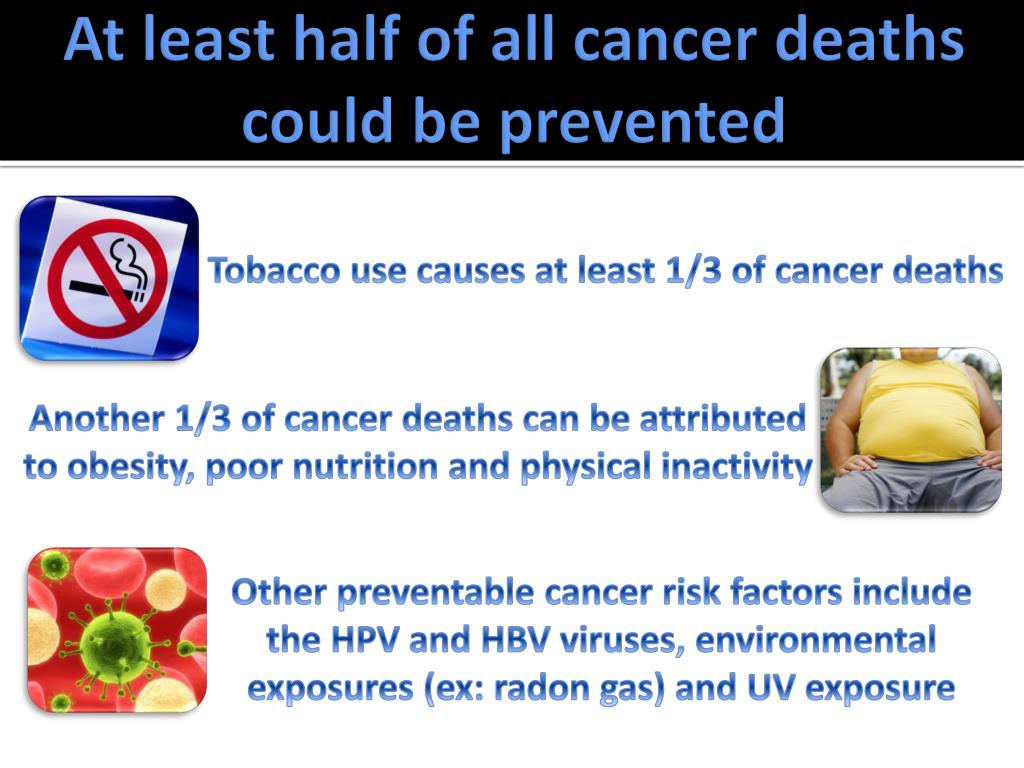 At least half of all cancer deaths could be prevented

Tobacco use causes at least 1/3 of cancer deaths

Another 1/3 of cancer deaths can be attributed to obesity, poor nutrition and physical inactivity

Other preventable cancer risk factors include the HPV and HBV viruses, environmental exposures (ex: radon gas) and UV exposure